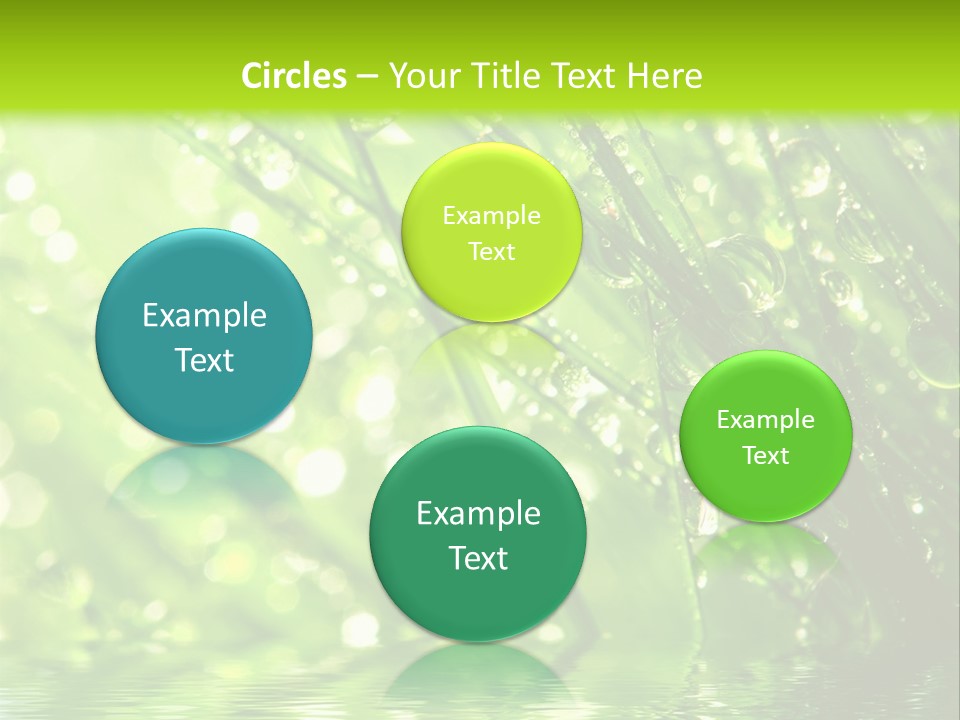 Circles – Your Title Text Here

Example Text

Example Text

Example Text

Example Text